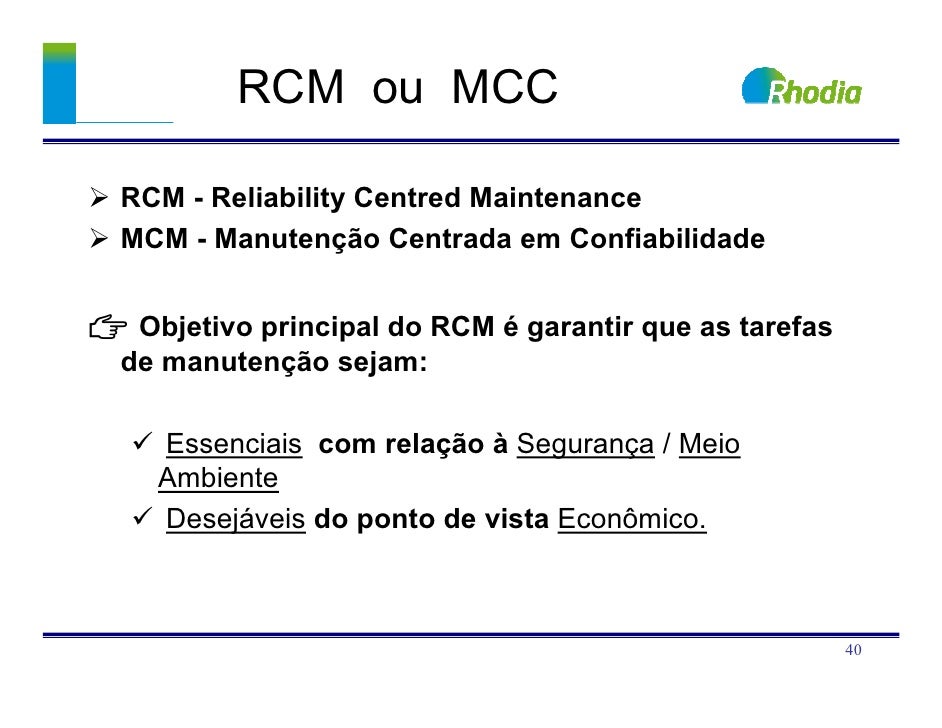 RCM ou MCC

Rhodia

➢ RCM - Reliability Centred Maintenance
➢ MCM - Manutenção Centrada em Confiabilidade

☞ Objetivo principal do RCM é garantir que as tarefas de manutenção sejam:

✓ Essenciais com relação à Segurança / Meio Ambiente
✓ Desejáveis do ponto de vista Econômico.

40